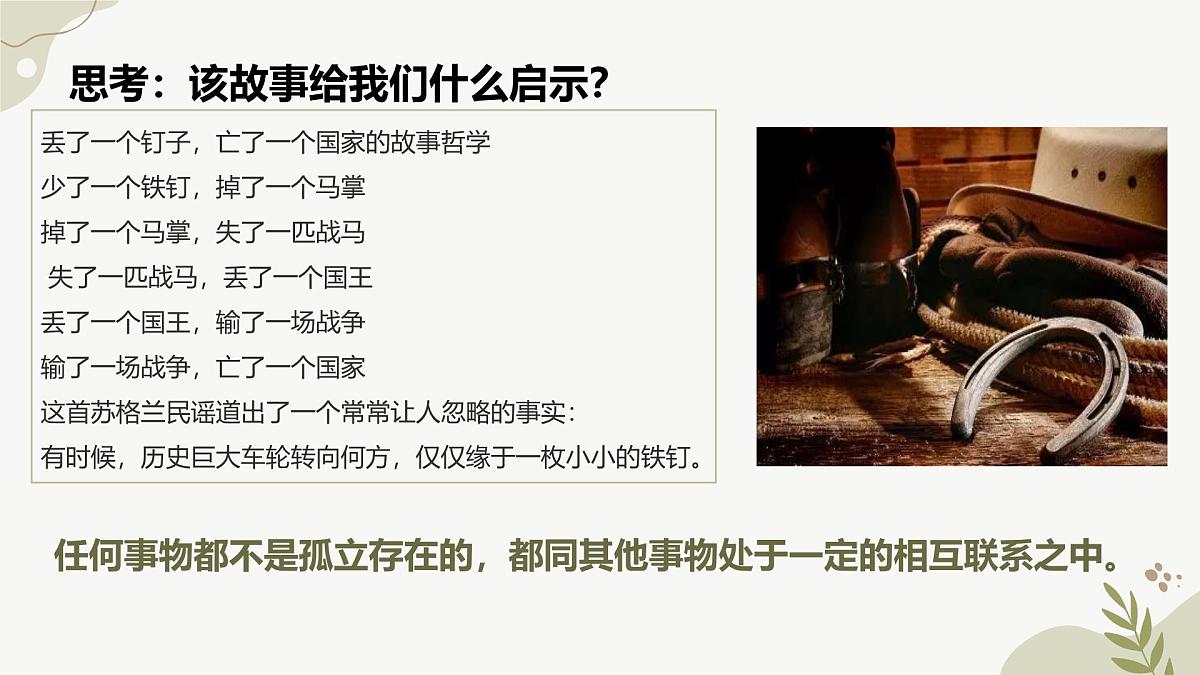 思考：该故事给我们什么启示?

丢了一个钉子，亡了一个国家的故事哲学
少了一个铁钉，掉了一个马掌
掉了一个马掌，失了一匹战马
失了一匹战马，丢了一个国王
丢了一个国王，输了一场战争
输了一场战争，亡了一个国家
这首苏格兰民谣道出了一个常常让人忽略的事实：
有时候，历史巨大车轮转向何方，仅仅缘于一枚小小的铁钉。

任何事物都不是孤立存在的，都同其他事物处于一定的相互联系之中。